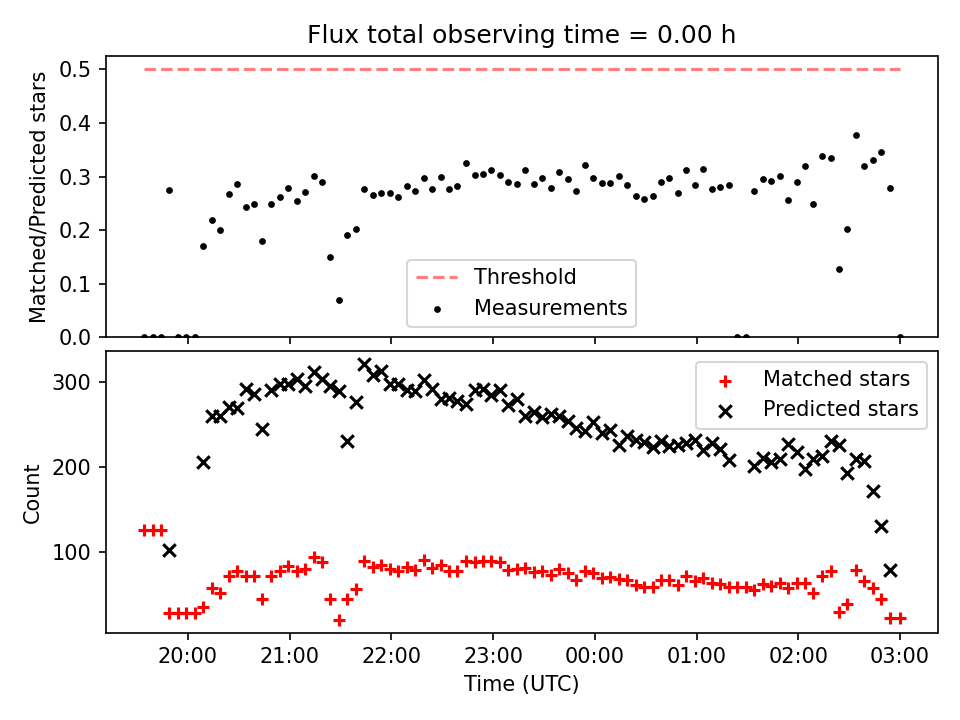 Flux total observing time = 0.00 h

Matched/Predicted stars

0.5
0.4
0.3
0.2
0.1
0.0

Threshold
Measurements

Count

300
200
100

Matched stars
Predicted stars

20:00
21:00
22:00
23:00
00:00
01:00
02:00
03:00

Time (UTC)